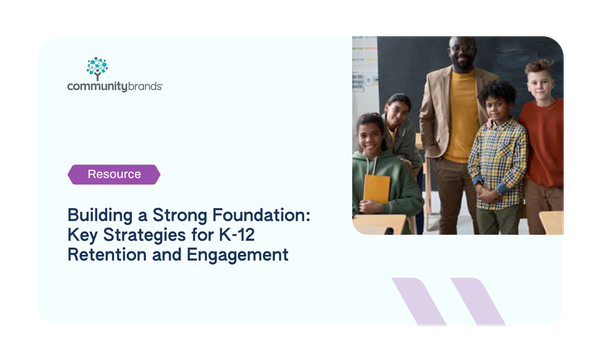 communitybrands

Resource

Building a Strong Foundation: Key Strategies for K-12 Retention and Engagement